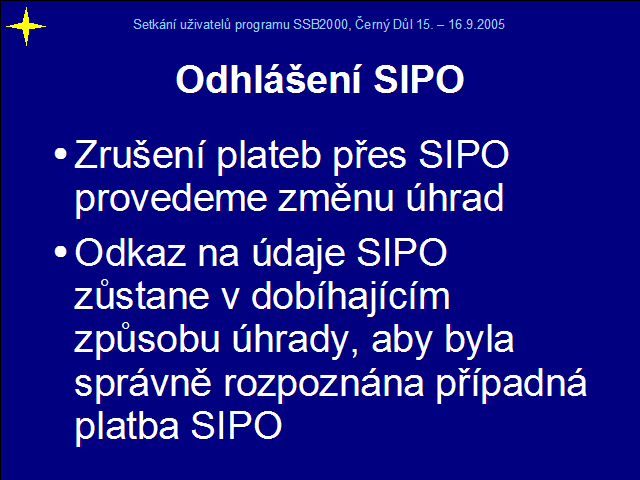 Setkání uživatelů programu SSB2000, Černý Důl 15. – 16.9.2005

Odhlášení SIPO

• Zrušení plateb přes SIPO provedeme změnu úhrad

• Odkaz na údaje SIPO zůstane v dobíhajícím způsobu úhrady, aby byla správně rozpoznána případná platba SIPO